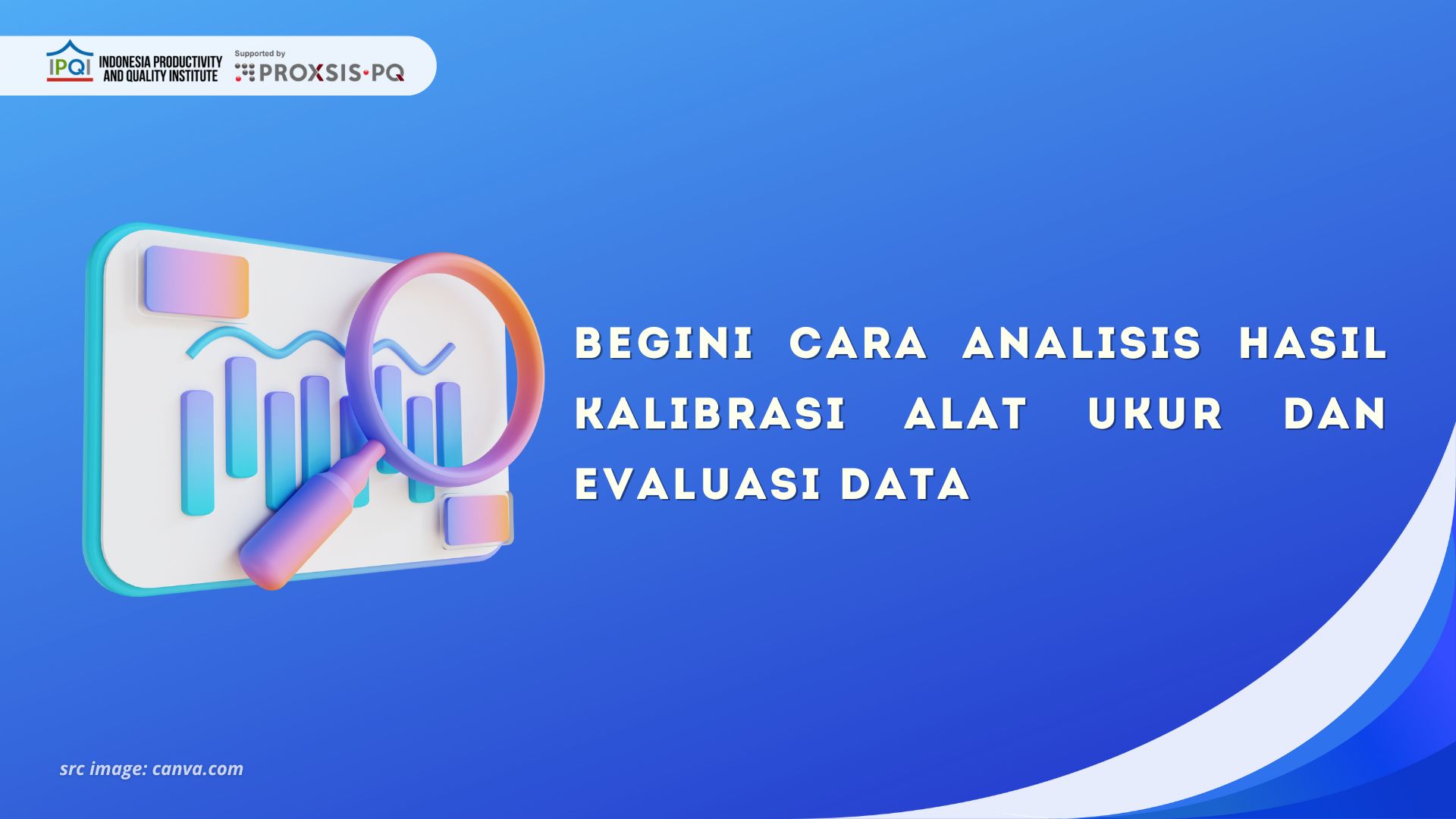 IPQI INDONESIA PRODUCTIVITY AND QUALITY INSTITUTE

Supported by PROXSIS·PQ

BEGINI CARA ANALISIS HASIL KALIBRASI ALAT UKUR DAN EVALUASI DATA

src image: canva.com